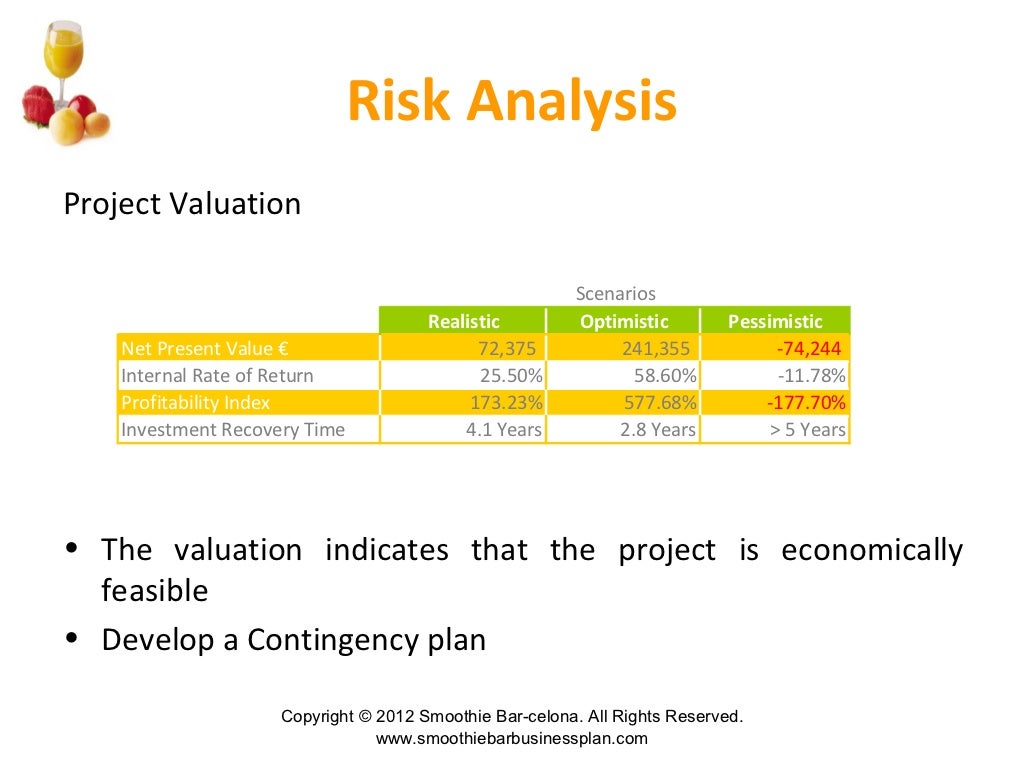 Risk Analysis

Project Valuation

Scenarios

| | Realistic | Optimistic | Pessimistic |
|---|---|---|---|
| Net Present Value € | 72,375 | 241,355 | -74,244 |
| Internal Rate of Return | 25.50% | 58.60% | -11.78% |
| Profitability Index | 173.23% | 577.68% | -177.70% |
| Investment Recovery Time | 4.1 Years | 2.8 Years | > 5 Years |

• The valuation indicates that the project is economically feasible
• Develop a Contingency plan

Copyright © 2012 Smoothie Bar-celona. All Rights Reserved.
www.smoothiebarbusinessplan.com